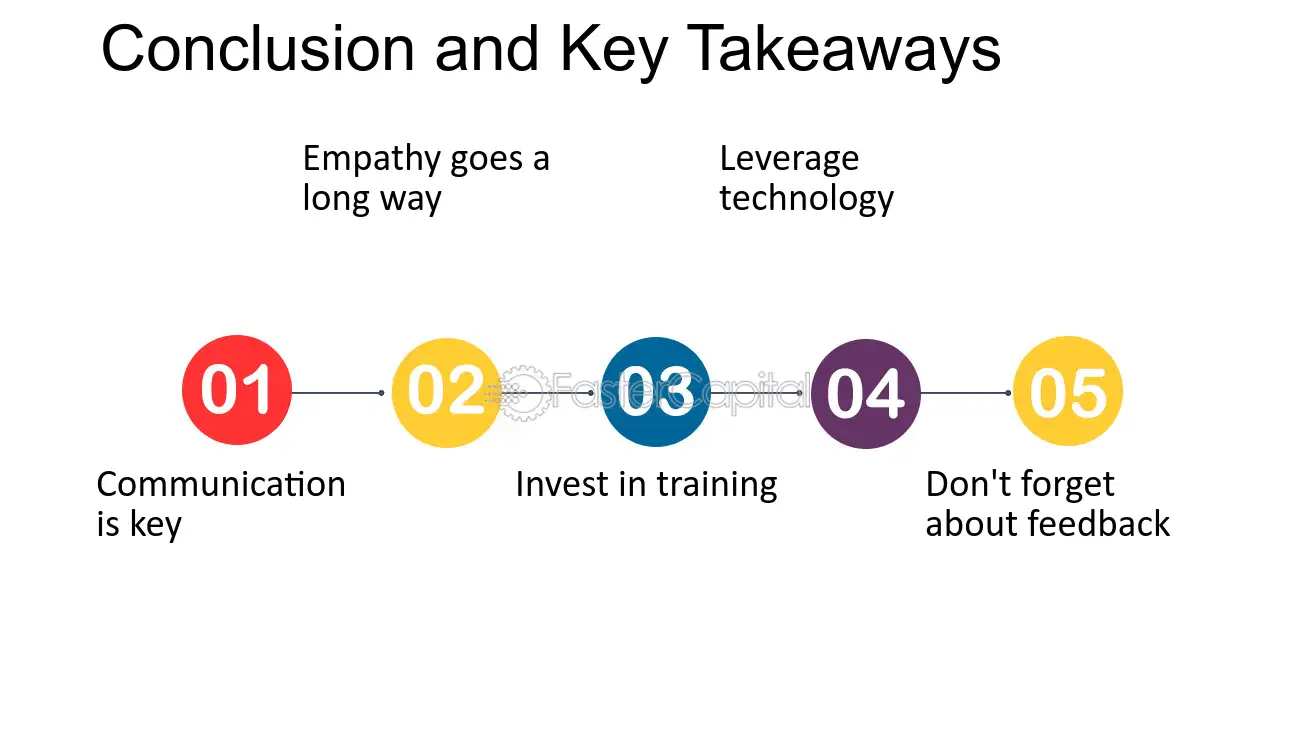 Conclusion and Key Takeaways

Empathy goes a long way

Leverage technology

01

02

03

04

05

Communication is key

Invest in training

Don't forget about feedback

FasterCapital